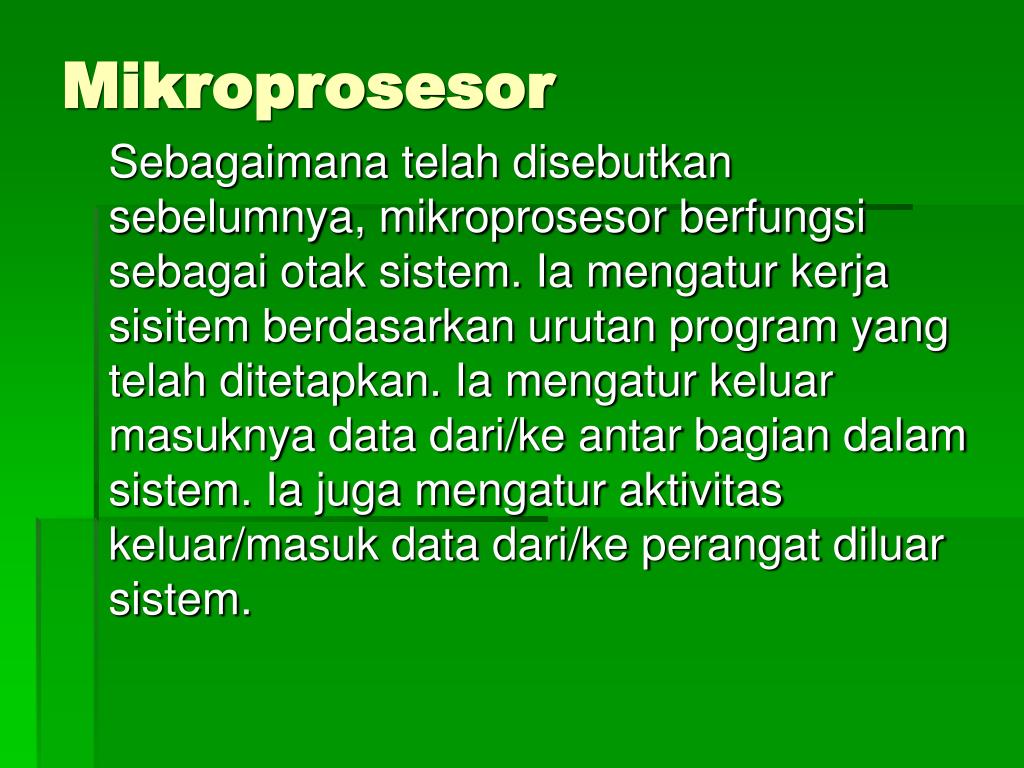 Mikroprosesor

Sebagaimana telah disebutkan sebelumnya, mikroprosesor berfungsi sebagai otak sistem. Ia mengatur kerja sisitem berdasarkan urutan program yang telah ditetapkan. Ia mengatur keluar masuknya data dari/ke antar bagian dalam sistem. Ia juga mengatur aktivitas keluar/masuk data dari/ke perangat diluar sistem.